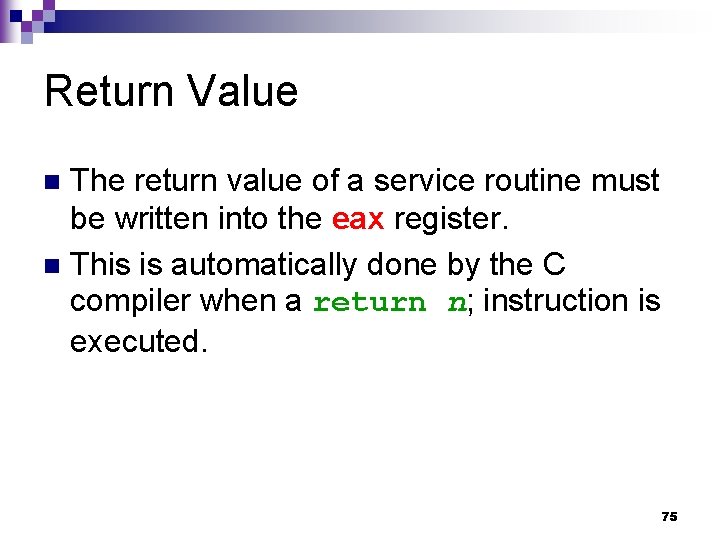 Return Value

The return value of a service routine must be written into the eax register.

This is automatically done by the C compiler when a return n; instruction is executed.

75